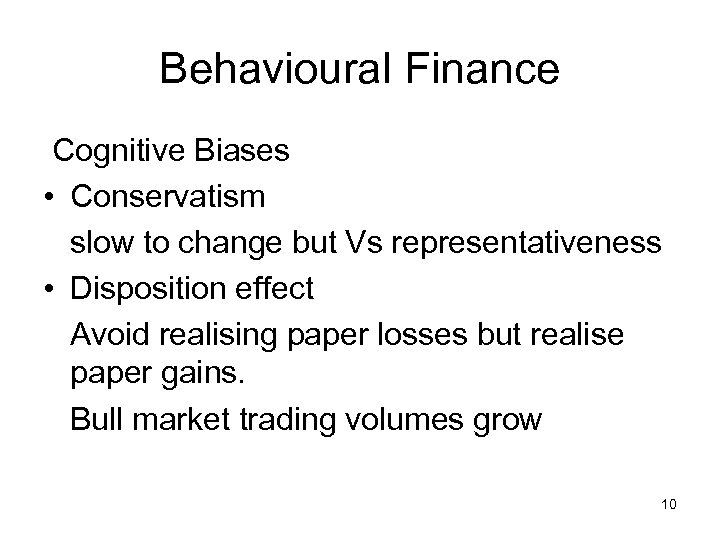 Behavioural Finance

Cognitive Biases

• Conservatism

slow to change but Vs representativeness

• Disposition effect

Avoid realising paper losses but realise paper gains.

Bull market trading volumes grow

10